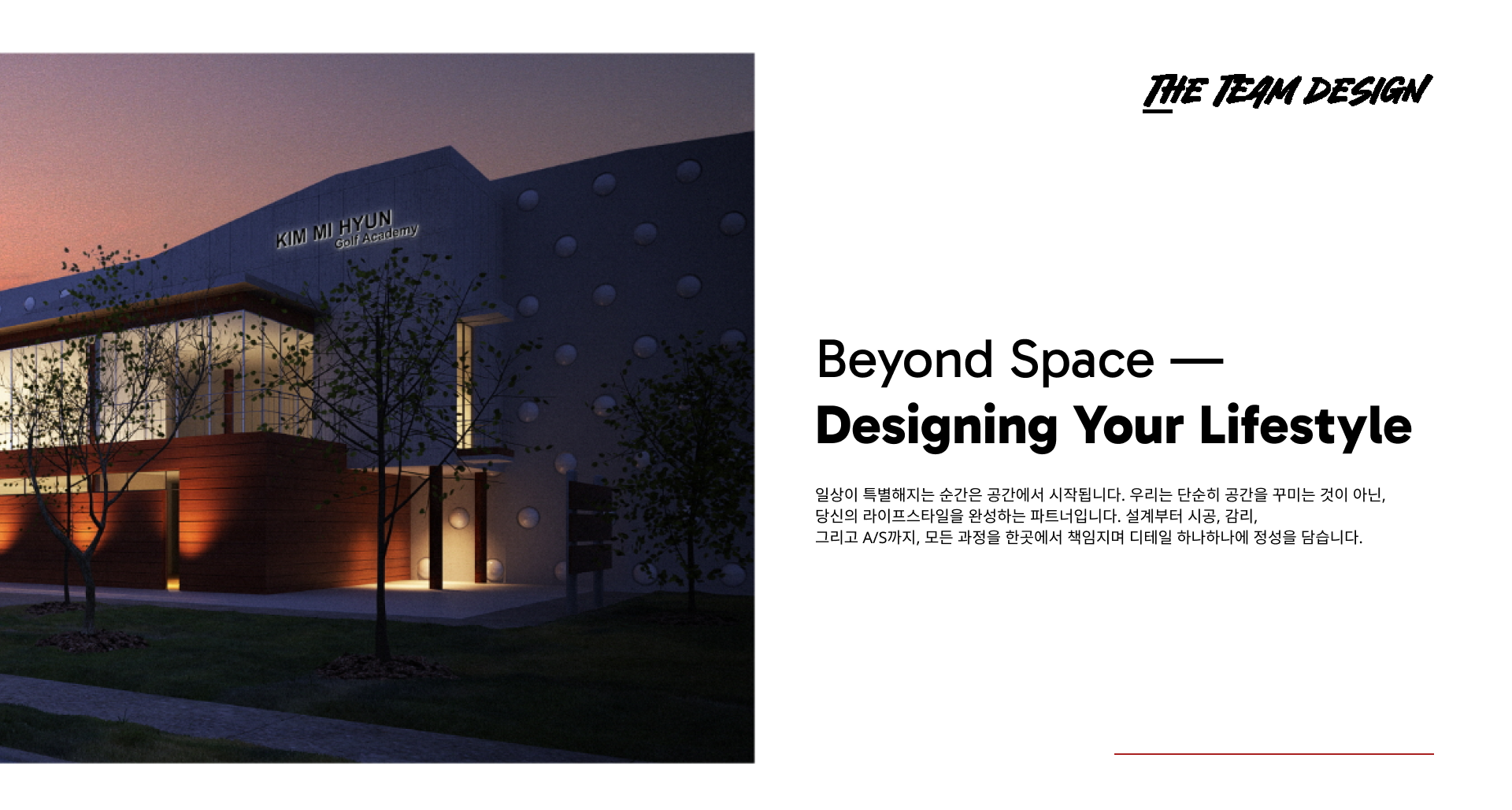 KIM MI HYUN
Golf Academy

THE TEAM DESIGN

Beyond Space —
Designing Your Lifestyle

일상이 특별해지는 순간은 공간에서 시작됩니다. 우리는 단순히 공간을 꾸미는 것이 아닌, 당신의 라이프스타일을 완성하는 파트너입니다. 설계부터 시공, 감리, 그리고 A/S까지, 모든 과정을 한곳에서 책임지며 디테일 하나하나에 정성을 담습니다.